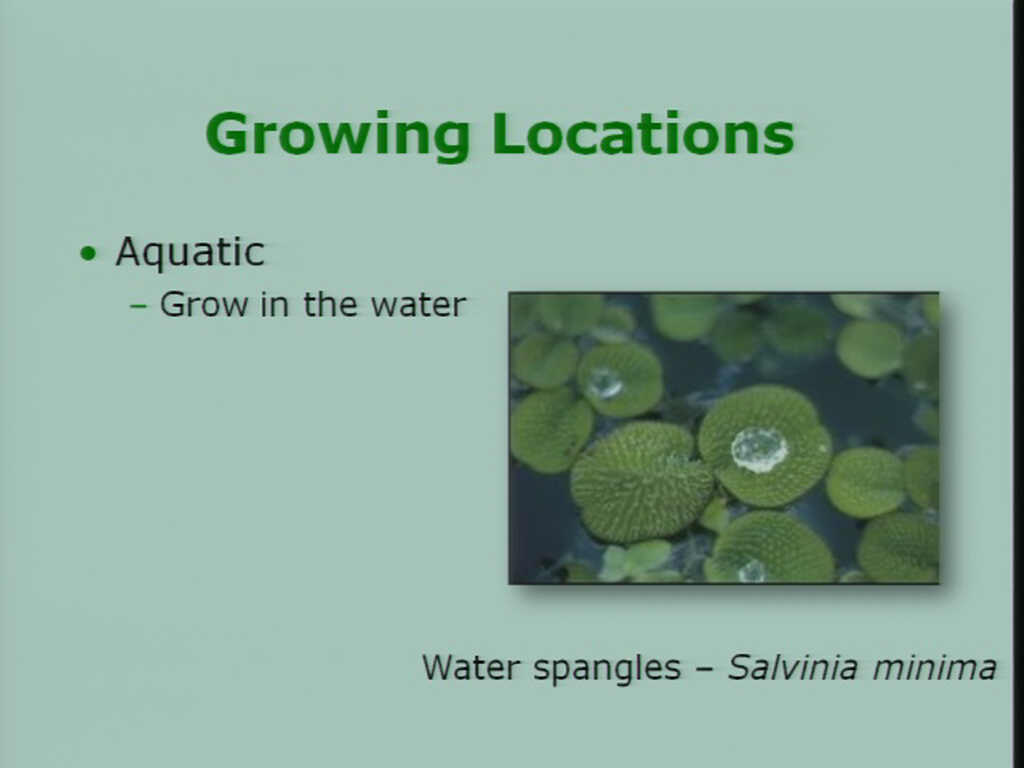 Growing Locations

• Aquatic
  – Grow in the water

Water spangles – Salvinia minima